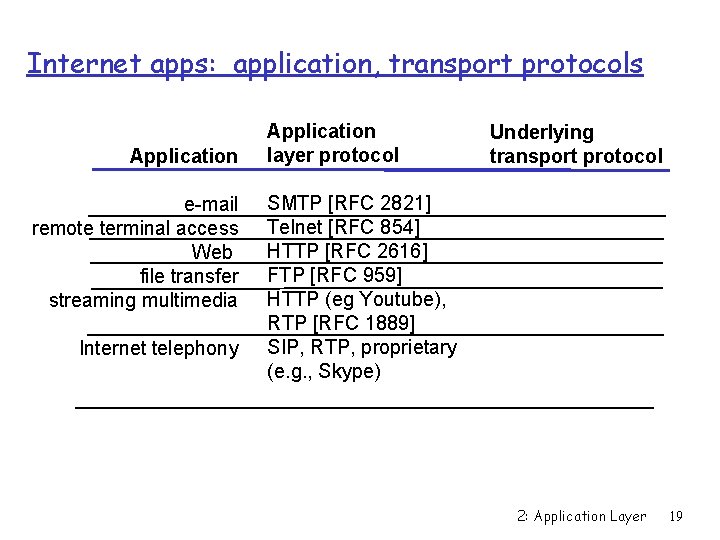 Internet apps: application, transport protocols

| Application | Application layer protocol | Underlying transport protocol |
|---|---|---|
| e-mail | SMTP [RFC 2821] | |
| remote terminal access | Telnet [RFC 854] | |
| Web | HTTP [RFC 2616] | |
| file transfer | FTP [RFC 959] | |
| streaming multimedia | HTTP (eg Youtube), RTP [RFC 1889] | |
| Internet telephony | SIP, RTP, proprietary (e.g., Skype) | |

2: Application Layer 19